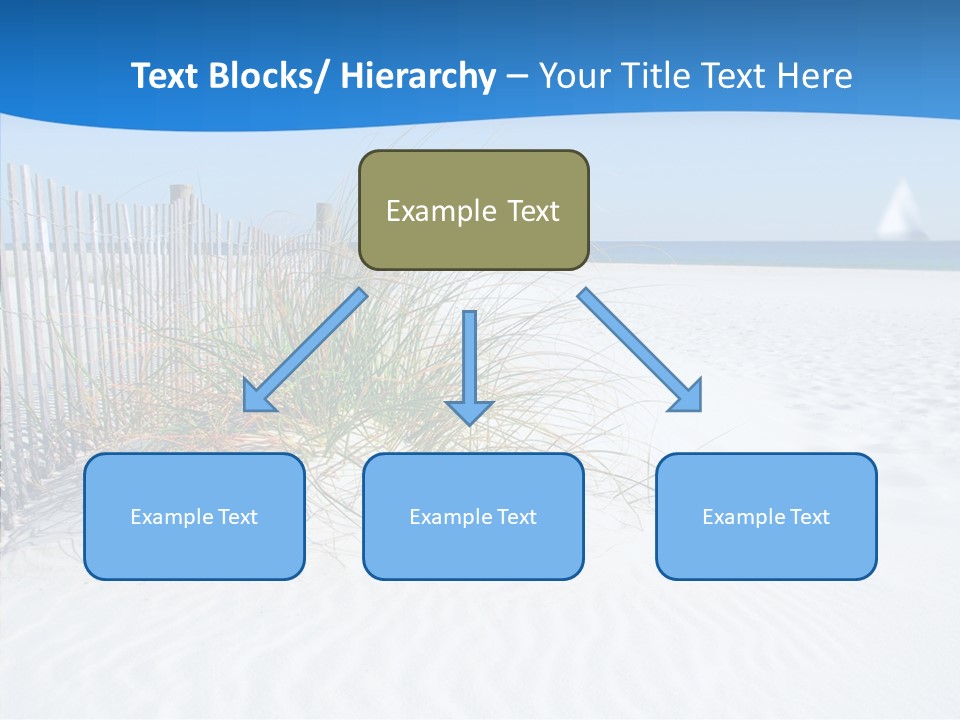 Text Blocks/ Hierarchy – Your Title Text Here

Example Text

Example Text

Example Text

Example Text